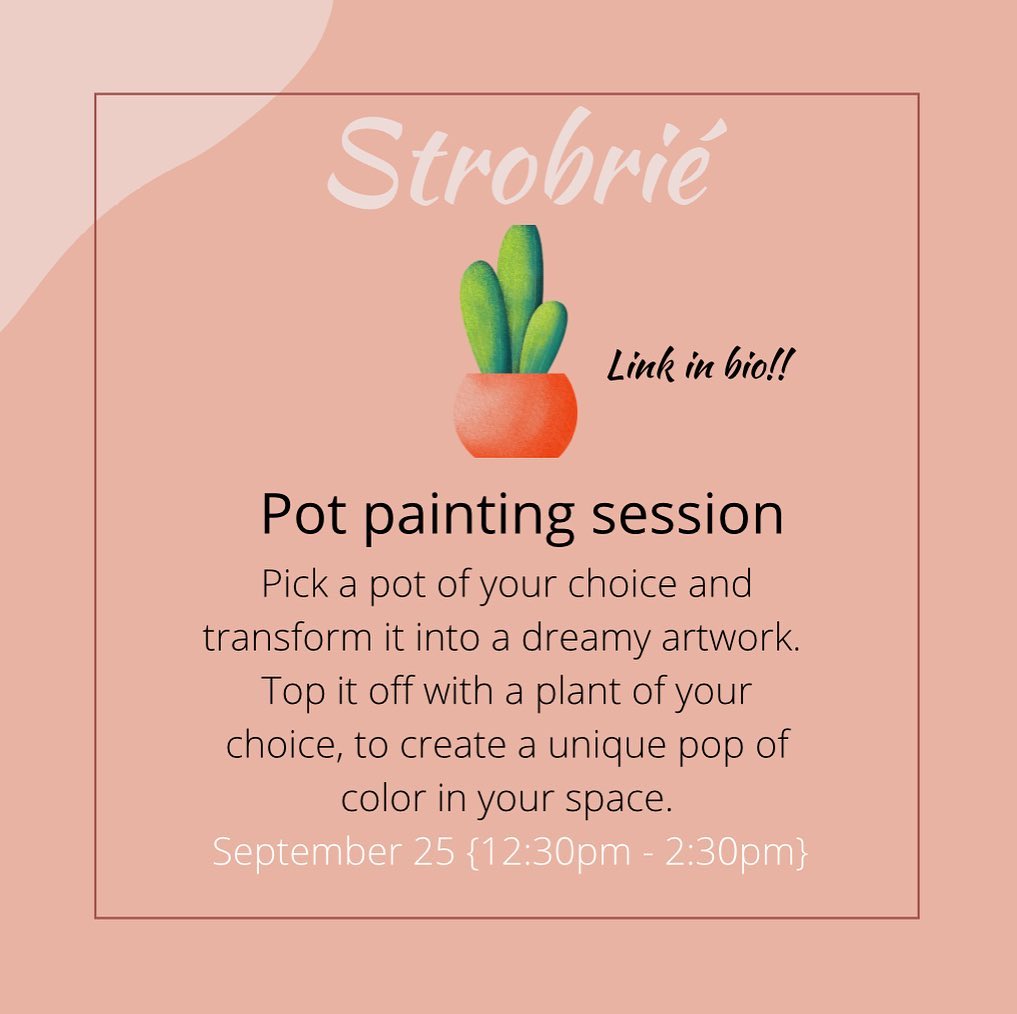 Strobrié

Link in bio!!

Pot painting session

Pick a pot of your choice and transform it into a dreamy artwork. Top it off with a plant of your choice, to create a unique pop of color in your space.

September 25 {12:30pm - 2:30pm}